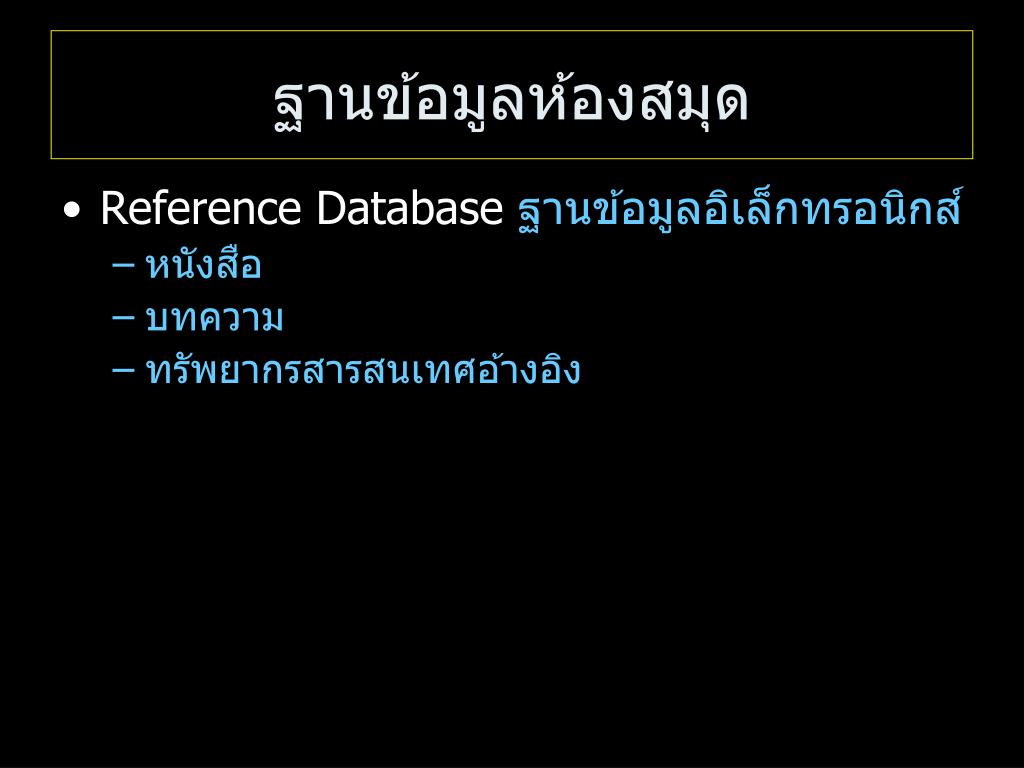 ฐานข้อมูลห้องสมุด

• Reference Database ฐานข้อมูลอิเล็กทรอนิกส์
– หนังสือ
– บทความ
– ทรัพยากรสารสนเทศอ้างอิง